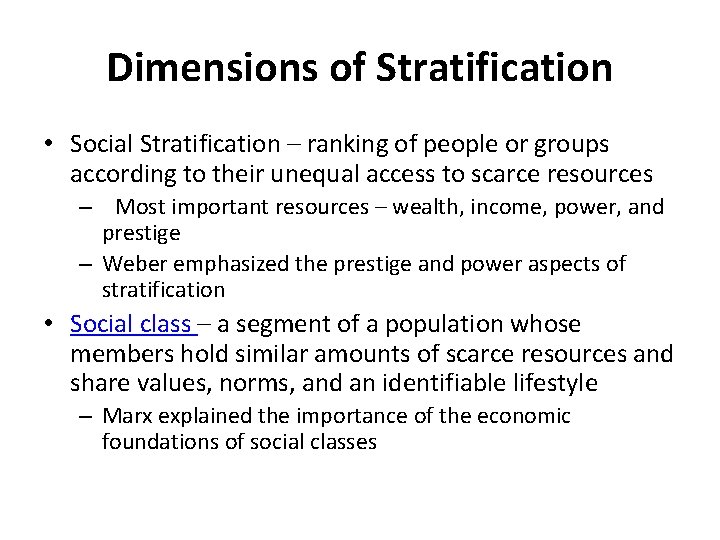 Dimensions of Stratification

• Social Stratification – ranking of people or groups according to their unequal access to scarce resources
  – Most important resources – wealth, income, power, and prestige
  – Weber emphasized the prestige and power aspects of stratification
• Social class – a segment of a population whose members hold similar amounts of scarce resources and share values, norms, and an identifiable lifestyle
  – Marx explained the importance of the economic foundations of social classes